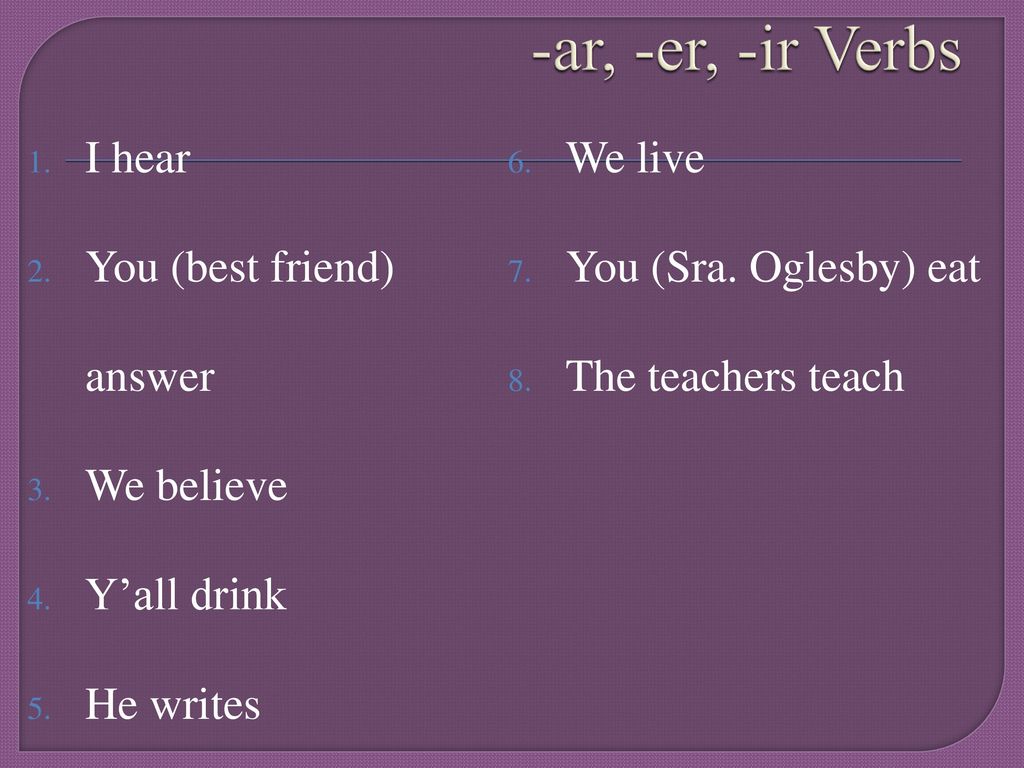 -ar, -er, -ir Verbs

1. I hear
2. You (best friend) answer
3. We believe
4. Y’all drink
5. He writes

6. We live
7. You (Sra. Oglesby) eat
8. The teachers teach